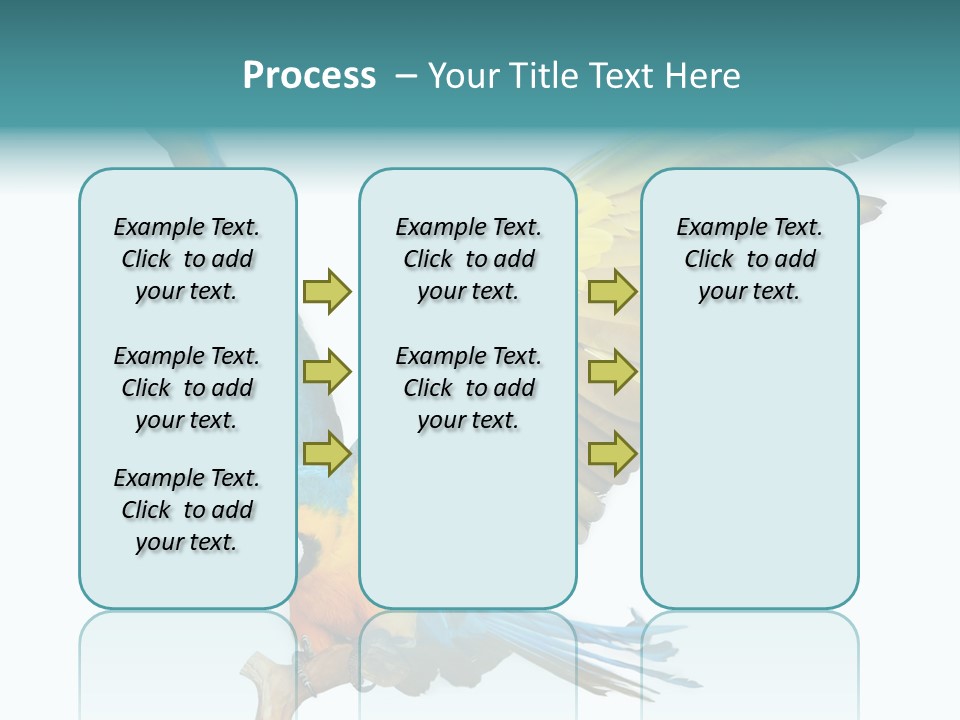 Process – Your Title Text Here

Example Text. Click to add your text.

Example Text. Click to add your text.

Example Text. Click to add your text.

Example Text. Click to add your text.

Example Text. Click to add your text.

Example Text. Click to add your text.